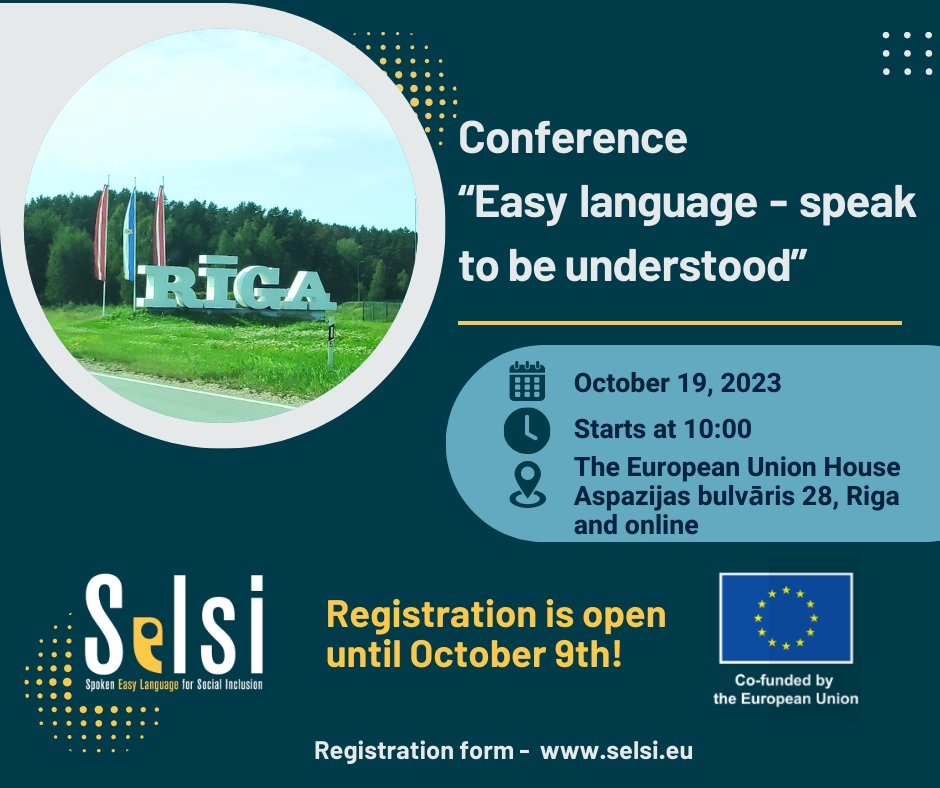 RĪGA

Conference "Easy language - speak to be understood"

October 19, 2023

Starts at 10:00

The European Union House Aspazijas bulvāris 28, Riga and online

Selsi
Spoken Easy Language for Social Inclusion

Registration is open until October 9th!

Co-funded by the European Union

Registration form - www.selsi.eu